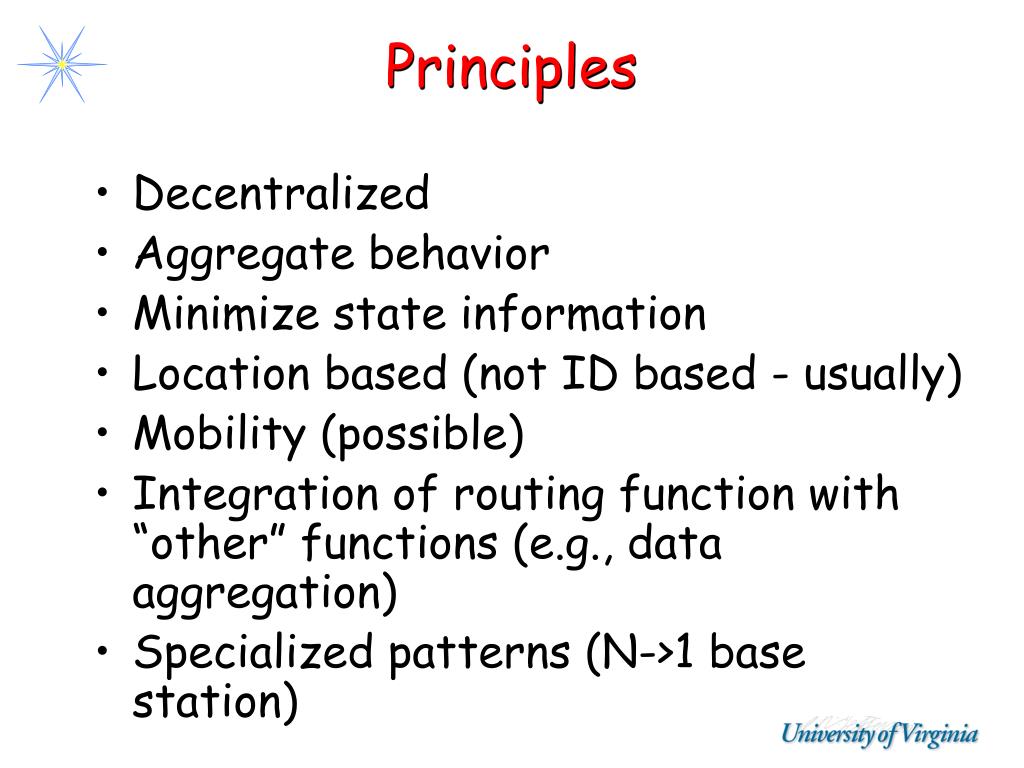 Principles

• Decentralized
• Aggregate behavior
• Minimize state information
• Location based (not ID based - usually)
• Mobility (possible)
• Integration of routing function with “other” functions (e.g., data aggregation)
• Specialized patterns (N->1 base station)

University of Virginia